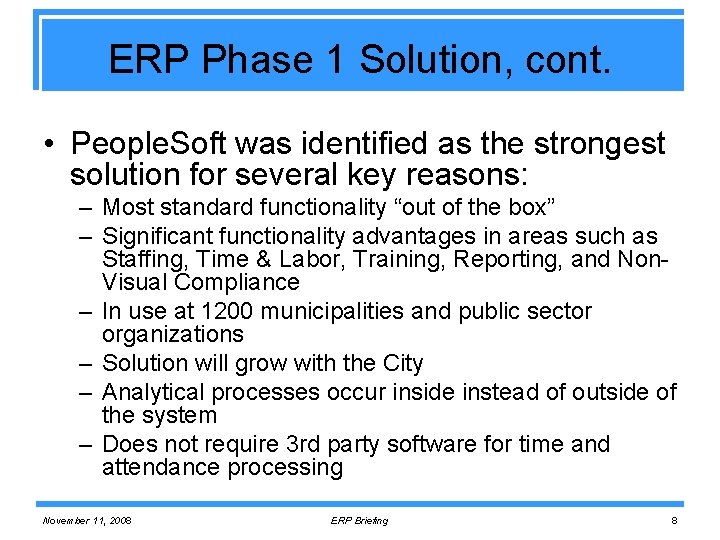 ERP Phase 1 Solution, cont.

• PeopleSoft was identified as the strongest solution for several key reasons:

– Most standard functionality “out of the box”

– Significant functionality advantages in areas such as Staffing, Time & Labor, Training, Reporting, and Non-Visual Compliance

– In use at 1200 municipalities and public sector organizations

– Solution will grow with the City

– Analytical processes occur inside instead of outside of the system

– Does not require 3rd party software for time and attendance processing

November 11, 2008

ERP Briefing

8